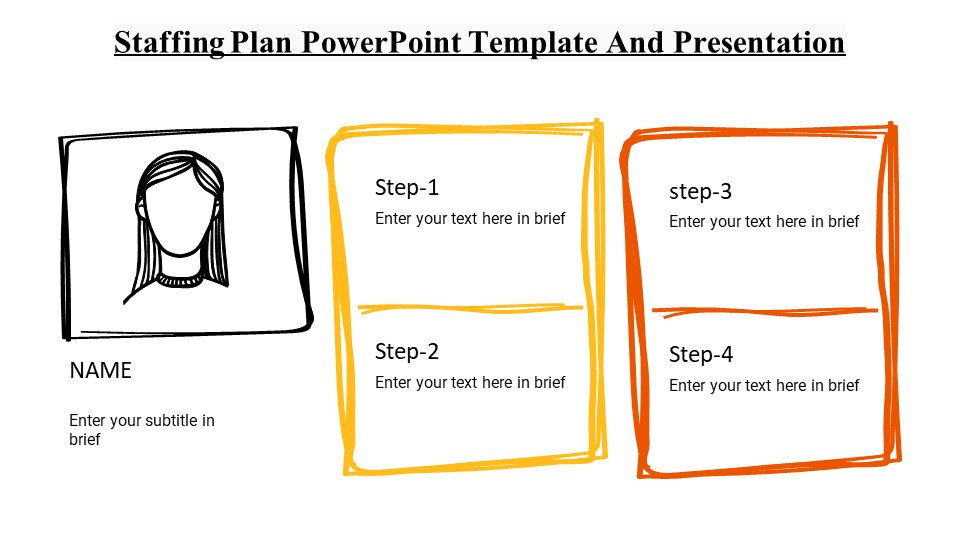 Staffing Plan PowerPoint Template And Presentation

NAME

Enter your subtitle in brief

Step-1

Enter your text here in brief

Step-2

Enter your text here in brief

step-3

Enter your text here in brief

Step-4

Enter your text here in brief